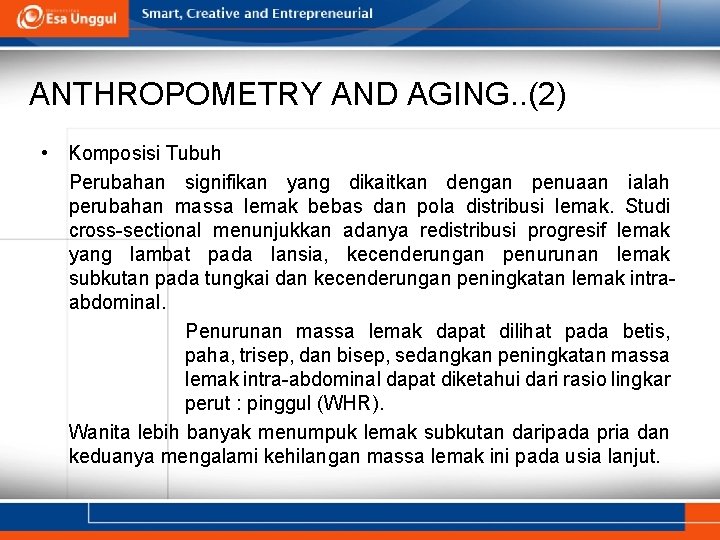 Esa Unggul

Smart, Creative and Entrepreneurial

ANTHROPOMETRY AND AGING..(2)

• Komposisi Tubuh

Perubahan signifikan yang dikaitkan dengan penuaan ialah perubahan massa lemak bebas dan pola distribusi lemak. Studi cross-sectional menunjukkan adanya redistribusi progresif lemak yang lambat pada lansia, kecenderungan penurunan lemak subkutan pada tungkai dan kecenderungan peningkatan lemak intra-abdominal.

Penurunan massa lemak dapat dilihat pada betis, paha, trisep, dan bisep, sedangkan peningkatan massa lemak intra-abdominal dapat diketahui dari rasio lingkar perut : pinggul (WHR).

Wanita lebih banyak menumpuk lemak subkutan daripada pria dan keduanya mengalami kehilangan massa lemak ini pada usia lanjut.